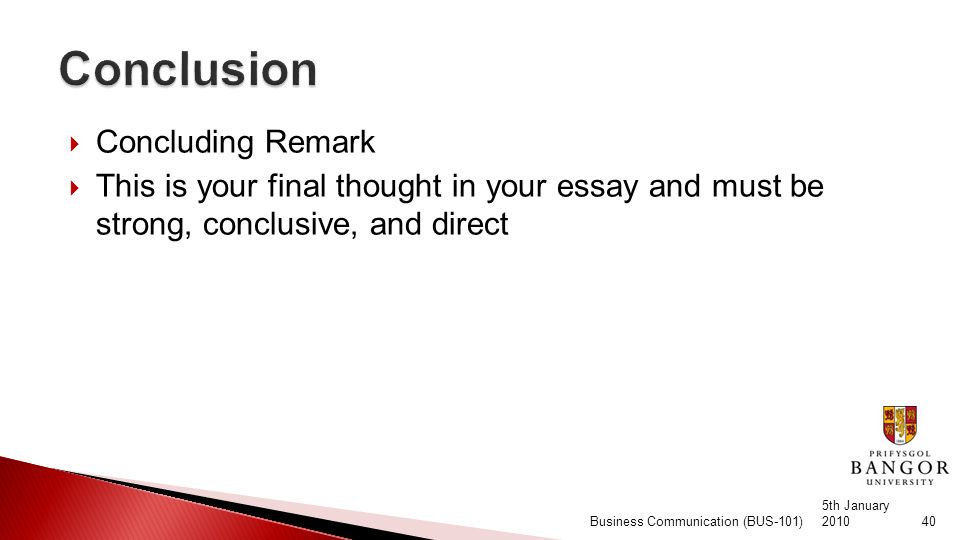 Conclusion

Concluding Remark

This is your final thought in your essay and must be strong, conclusive, and direct

PRIFYSGOL
BANGOR
UNIVERSITY

Business Communication (BUS-101)

5th January 2010

40